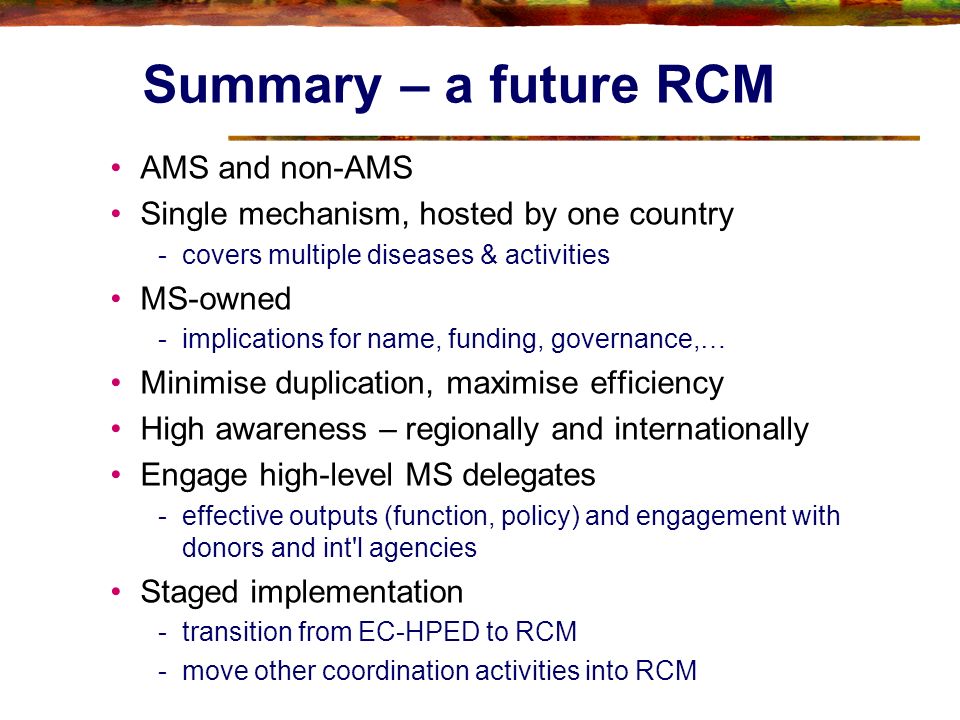 Summary – a future RCM

• AMS and non-AMS
• Single mechanism, hosted by one country
  - covers multiple diseases & activities
• MS-owned
  - implications for name, funding, governance,…
• Minimise duplication, maximise efficiency
• High awareness – regionally and internationally
• Engage high-level MS delegates
  - effective outputs (function, policy) and engagement with donors and int'l agencies
• Staged implementation
  - transition from EC-HPED to RCM
  - move other coordination activities into RCM